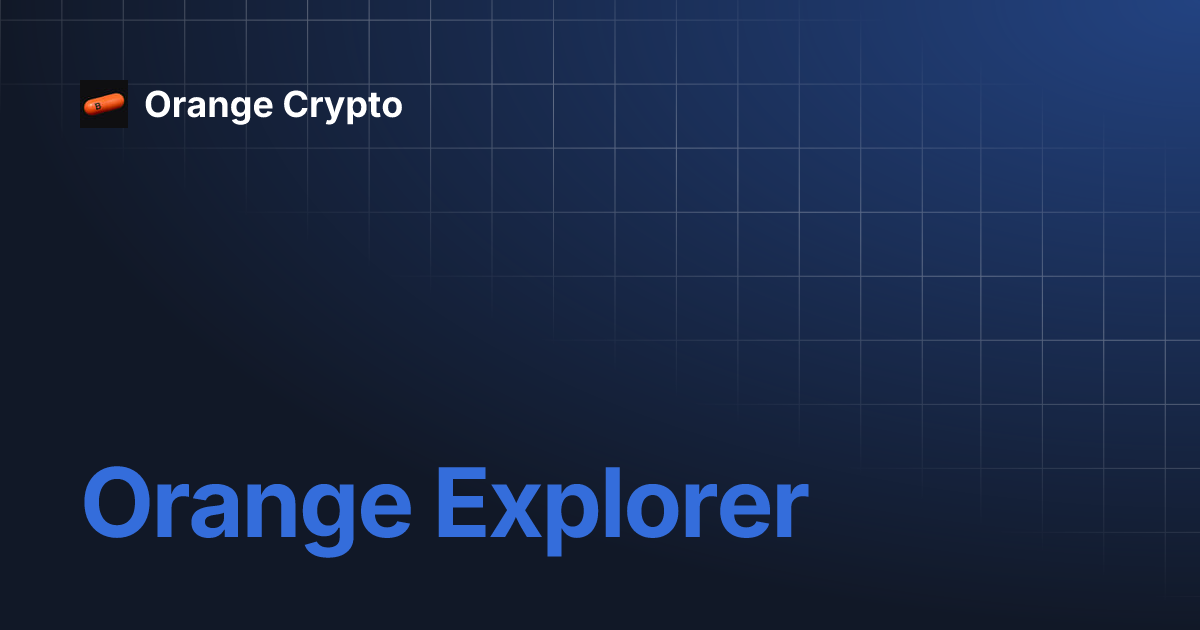 Orange Crypto

Orange Explorer